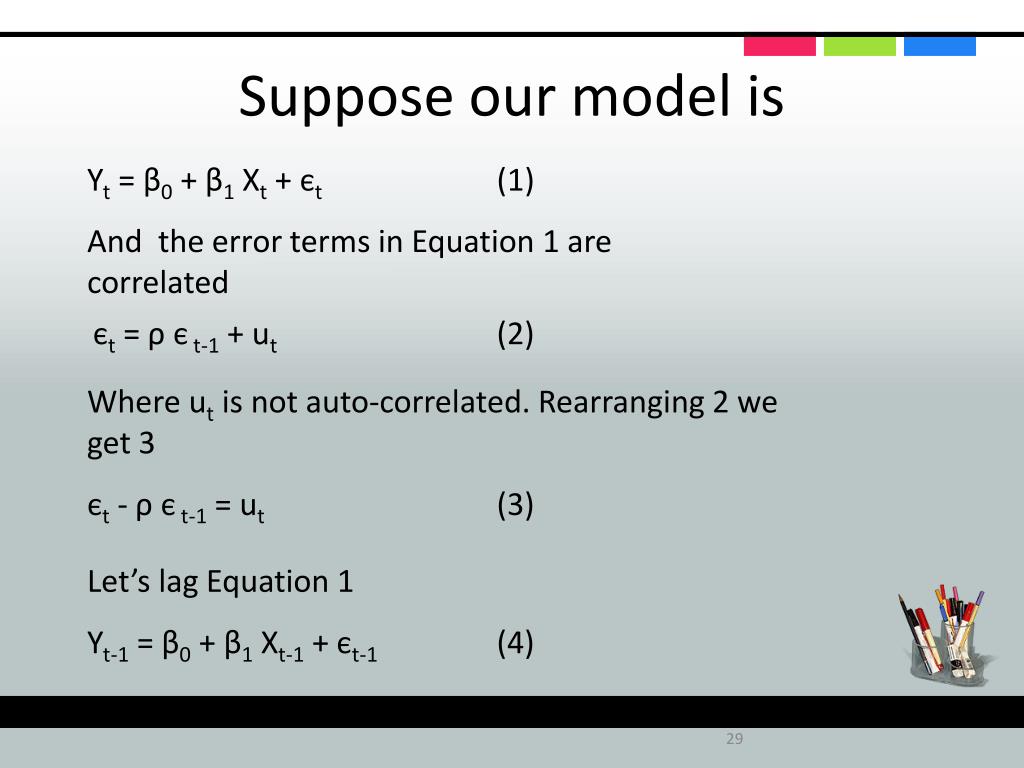 Suppose our model is

$Y_t = \beta_0 + \beta_1 X_t + \epsilon_t$ (1)

And the error terms in Equation 1 are correlated

$\epsilon_t = \rho \epsilon_{t-1} + u_t$ (2)

Where $u_t$ is not auto-correlated. Rearranging 2 we get 3

$\epsilon_t - \rho \epsilon_{t-1} = u_t$ (3)

Let's lag Equation 1

$Y_{t-1} = \beta_0 + \beta_1 X_{t-1} + \epsilon_{t-1}$ (4)

29